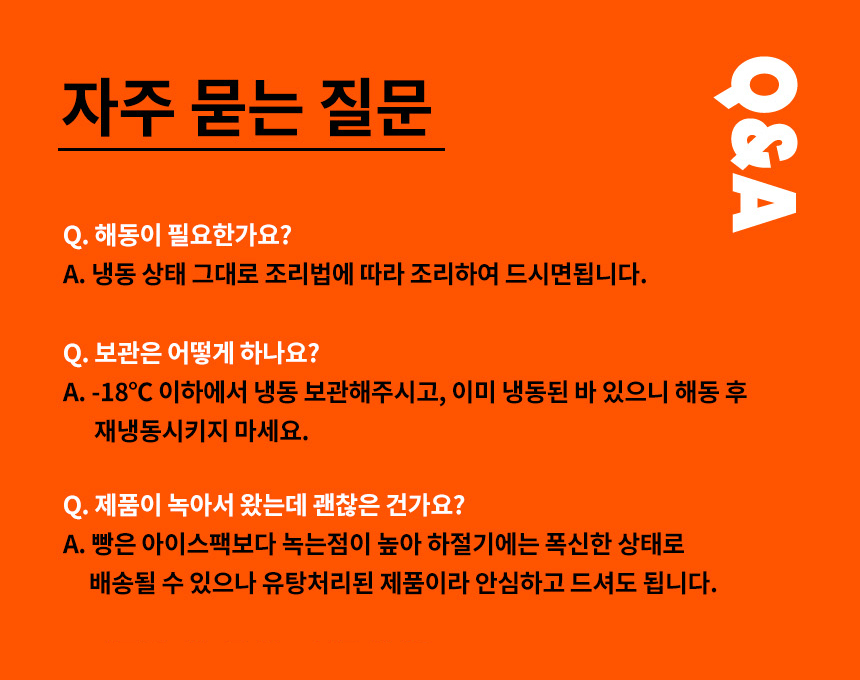 자주 묻는 질문

Q&A

Q. 해동이 필요한가요?
A. 냉동 상태 그대로 조리법에 따라 조리하여 드시면됩니다.

Q. 보관은 어떻게 하나요?
A. -18°C 이하에서 냉동 보관해주시고, 이미 냉동된 바 있으니 해동 후 재냉동시키지 마세요.

Q. 제품이 녹아서 왔는데 괜찮은 건가요?
A. 빵은 아이스팩보다 녹는점이 높아 하절기에는 폭신한 상태로 배송될 수 있으나 유탕처리된 제품이라 안심하고 드셔도 됩니다.